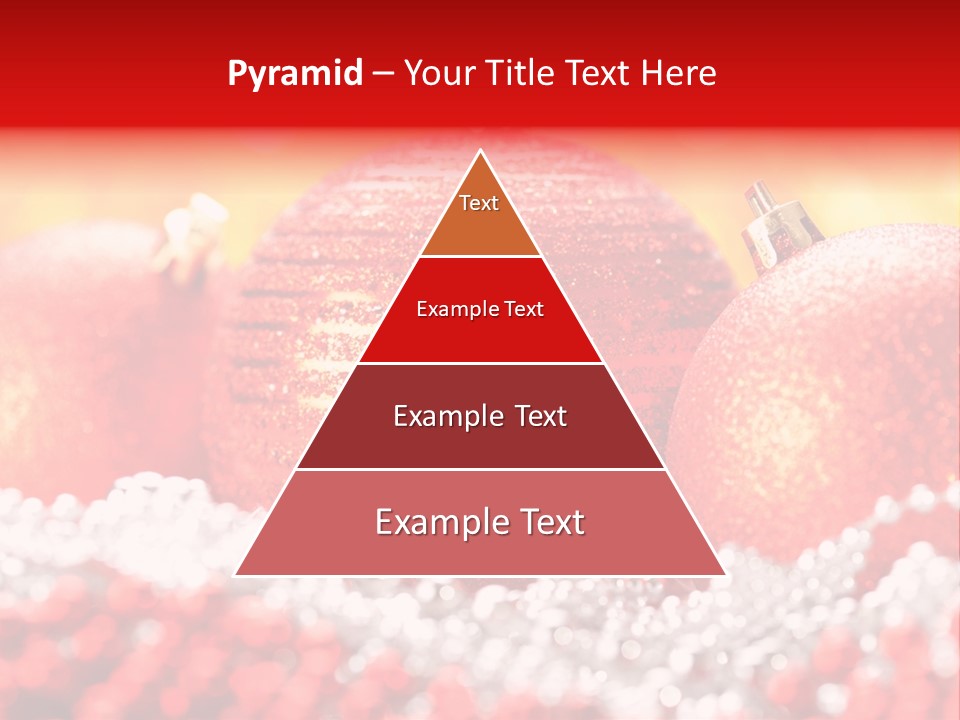 Pyramid – Your Title Text Here

Text

Example Text

Example Text

Example Text